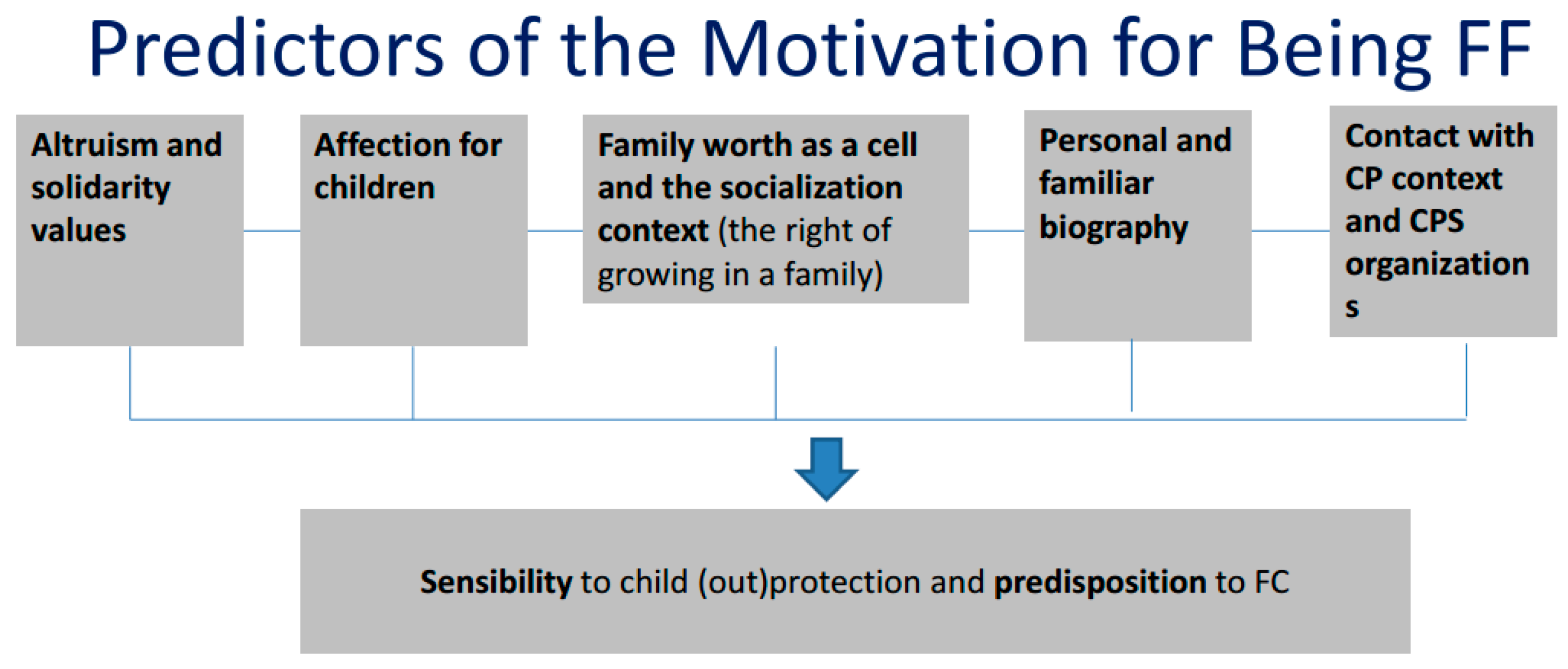 Predictors of the Motivation for Being FF

Altruism and solidarity values

Affection for children

Family worth as a cell and the socialization context (the right of growing in a family)

Personal and familiar biography

Contact with CP context and CPS organization s

Sensibility to child (out)protection and predisposition to FC